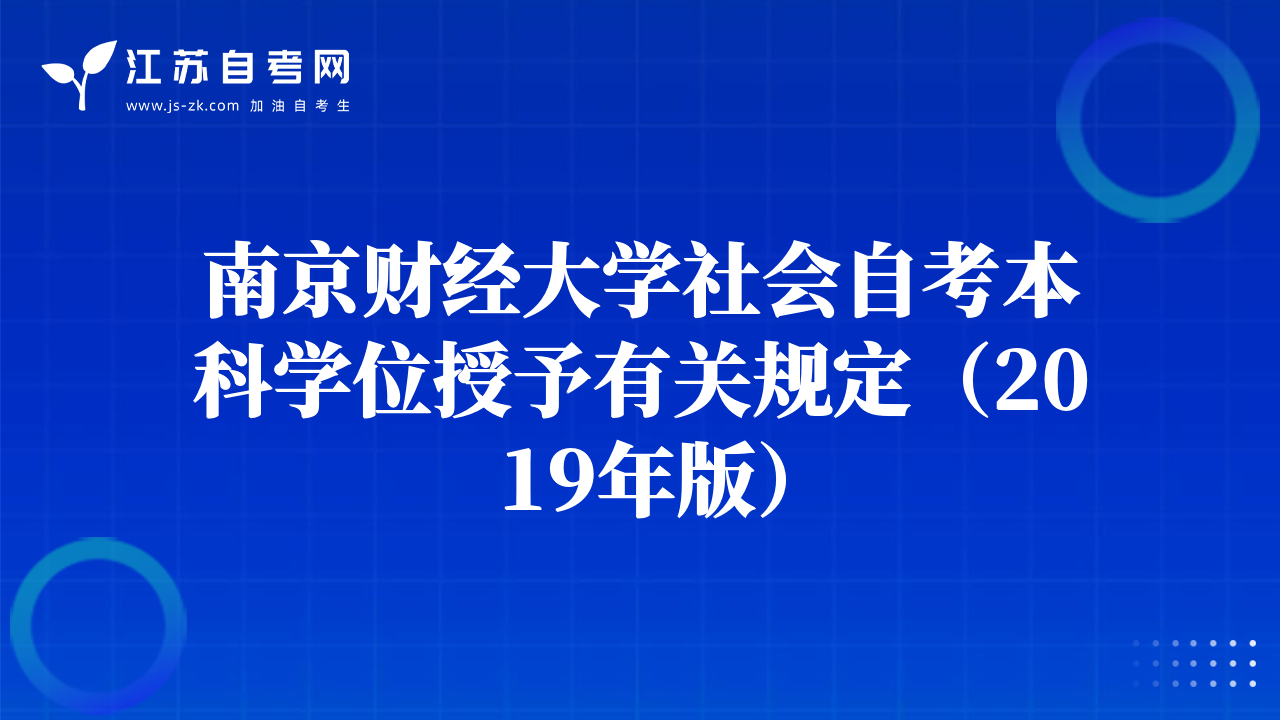 江苏自考网
www.js-zk.com 加油自考生

南京财经大学社会自考本科学位授予有关规定（2019年版）